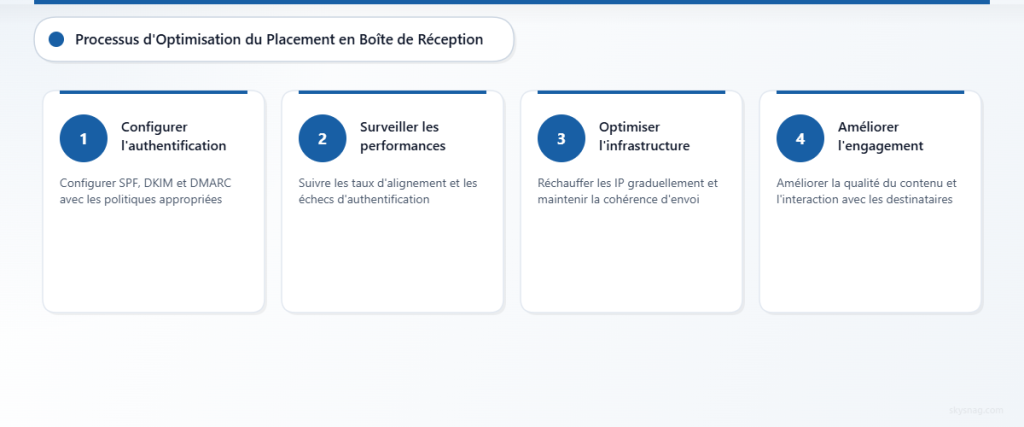 Processus d'Optimisation du Placement en Boîte de Réception

1
Configurer l'authentification
Configurer SPF, DKIM et DMARC avec les politiques appropriées

2
Surveiller les performances
Suivre les taux d'alignement et les échecs d'authentification

3
Optimiser l'infrastructure
Réchauffer les IP graduellement et maintenir la cohérence d'envoi

4
Améliorer l'engagement
Améliorer la qualité du contenu et l'interaction avec les destinataires

skysnag.com